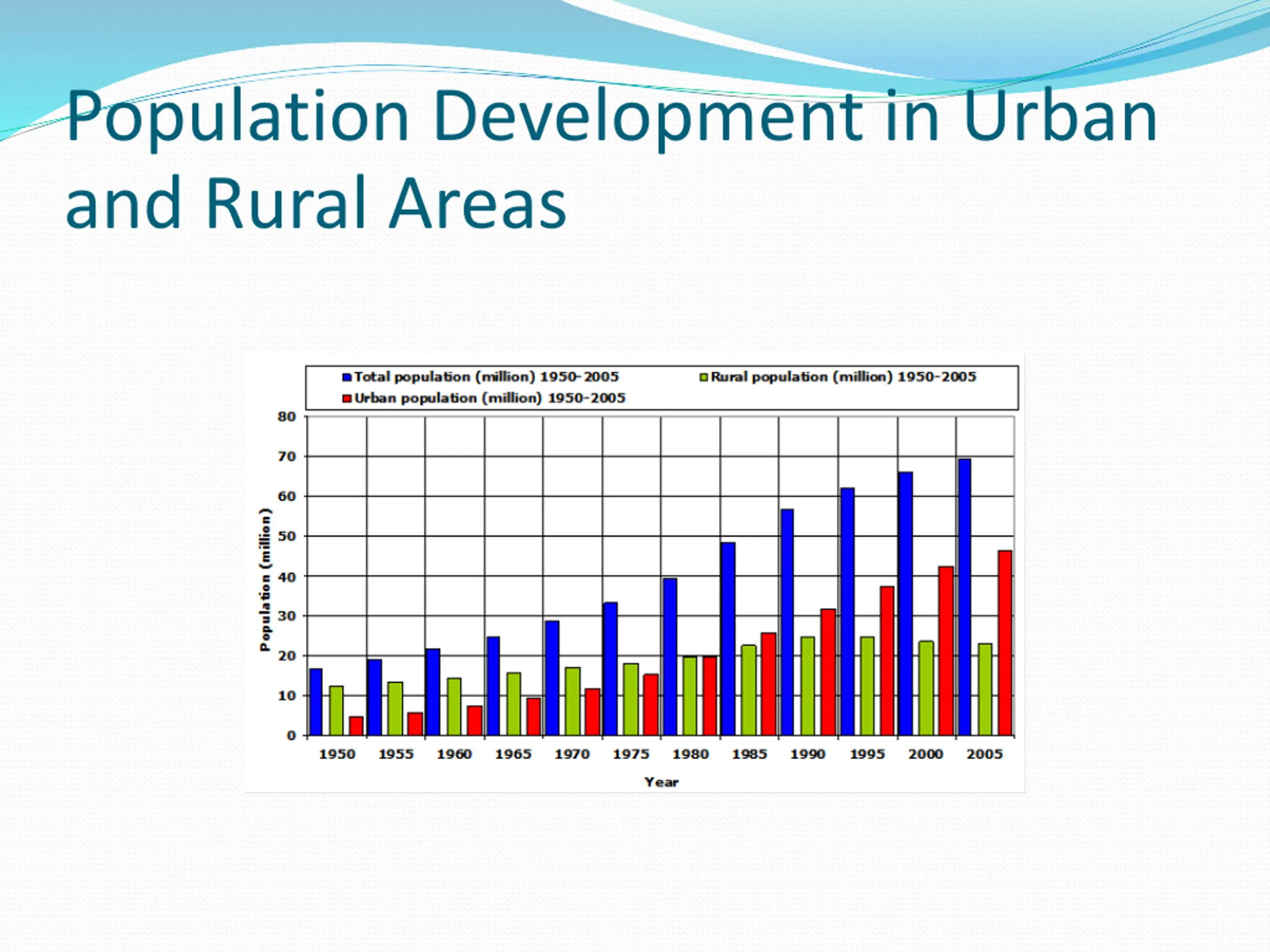 Population Development in Urban and Rural Areas

Total population (million) 1950-2005
Rural population (million) 1950-2005
Urban population (million) 1950-2005

Population (million)

80
70
60
50
40
30
20
10
0

1950 1955 1960 1965 1970 1975 1980 1985 1990 1995 2000 2005

Year